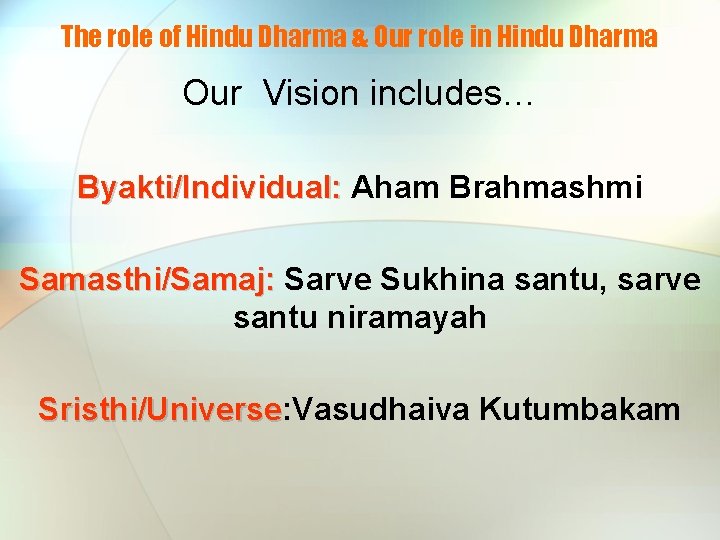 The role of Hindu Dharma & Our role in Hindu Dharma

Our Vision includes…

Byakti/Individual: Aham Brahmashmi

Samasthi/Samaj: Sarve Sukhina santu, sarve santu niramayah

Sristhi/Universe:Vasudhaiva Kutumbakam